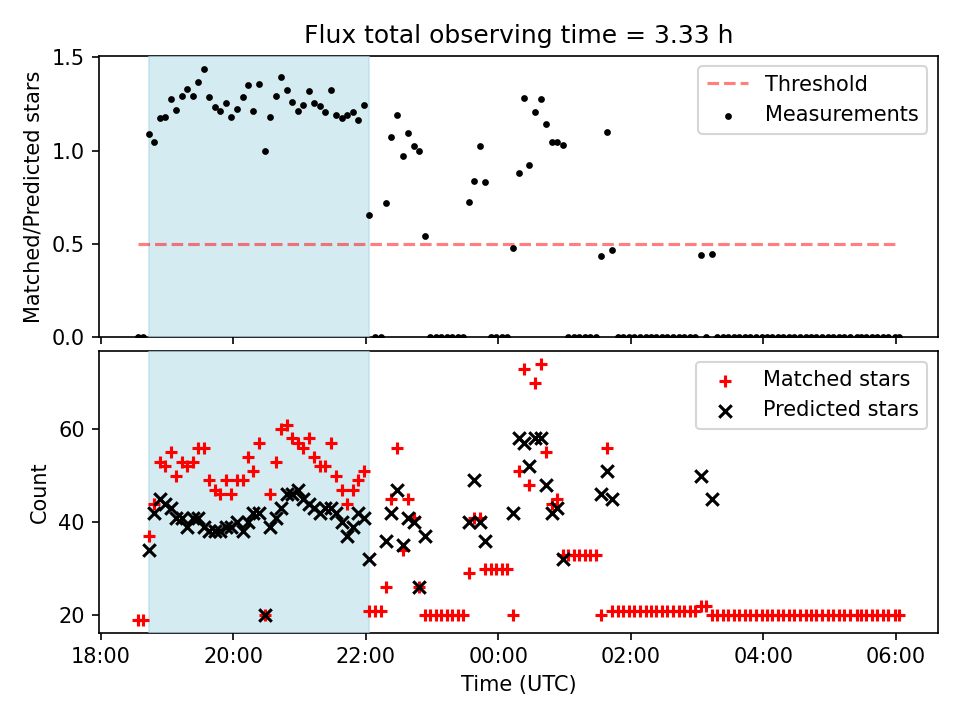 Flux total observing time = 3.33 h

Matched/Predicted stars

1.5
1.0
0.5
0.0

Threshold
Measurements

Count

60
40
20

Matched stars
Predicted stars

18:00
20:00
22:00
00:00
02:00
04:00
06:00

Time (UTC)